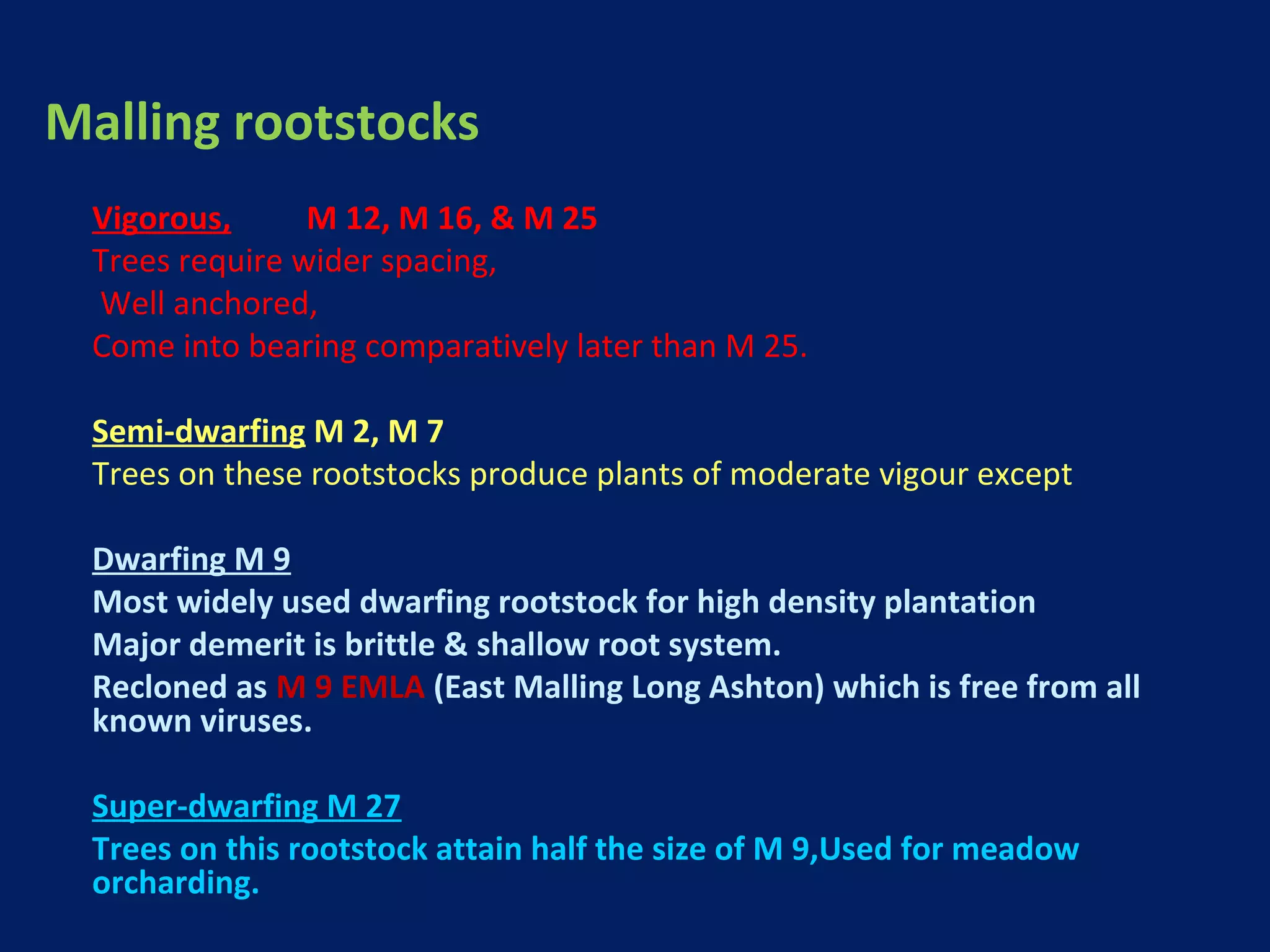 Malling rootstocks

Vigorous, M 12, M 16, & M 25
Trees require wider spacing,
Well anchored,
Come into bearing comparatively later than M 25.

Semi-dwarfing M 2, M 7
Trees on these rootstocks produce plants of moderate vigour except

Dwarfing M 9
Most widely used dwarfing rootstock for high density plantation
Major demerit is brittle & shallow root system.
Recloned as M 9 EMLA (East Malling Long Ashton) which is free from all known viruses.

Super-dwarfing M 27
Trees on this rootstock attain half the size of M 9,Used for meadow orcharding.